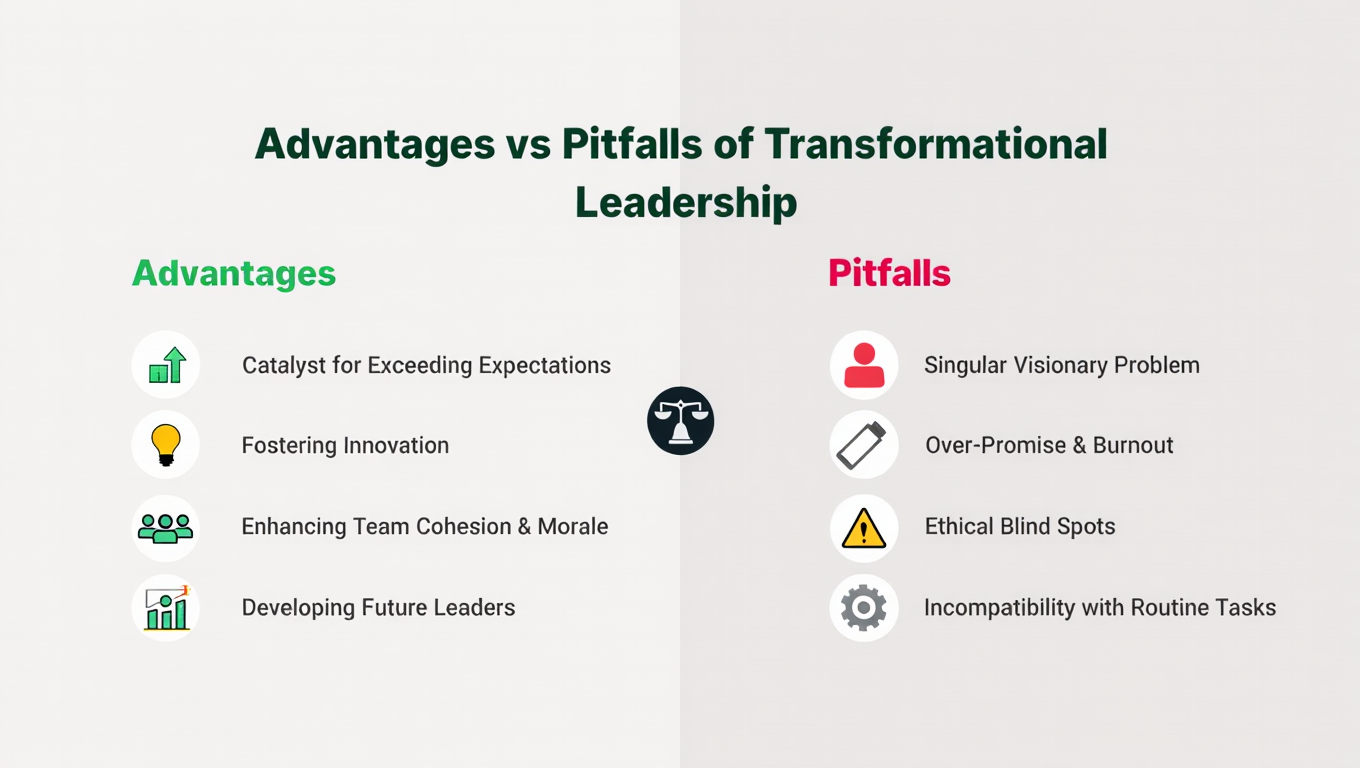 Advantages vs Pitfalls of Transformational Leadership

Advantages

Catalyst for Exceeding Expectations

Fostering Innovation

Enhancing Team Cohesion & Morale

Developing Future Leaders

Pitfalls

Singular Visionary Problem

Over-Promise & Burnout

Ethical Blind Spots

Incompatibility with Routine Tasks